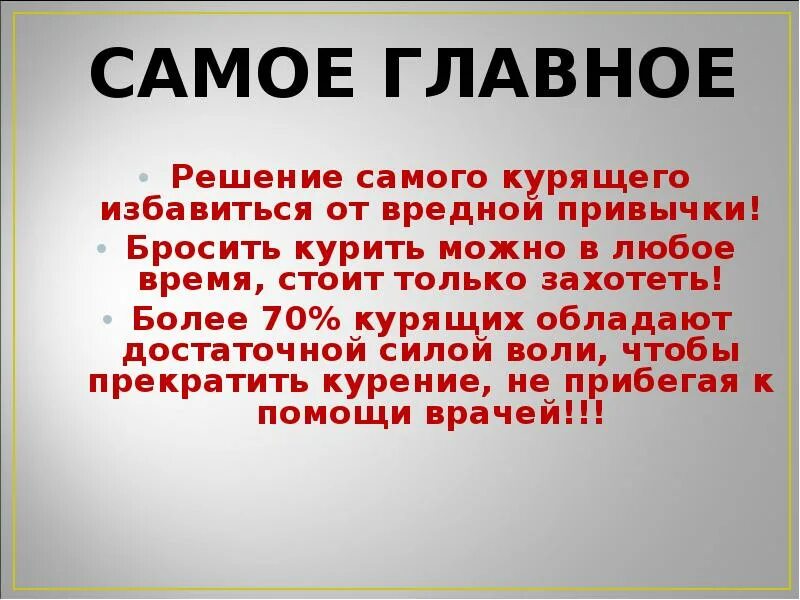 САМОЕ ГЛАВНОЕ

• Решение самого курящего избавиться от вредной привычки!
• Бросить курить можно в любое время, стоит только захотеть!
• Более 70% курящих обладают достаточной силой воли, чтобы прекратить курение, не прибегая к помощи врачей!!!